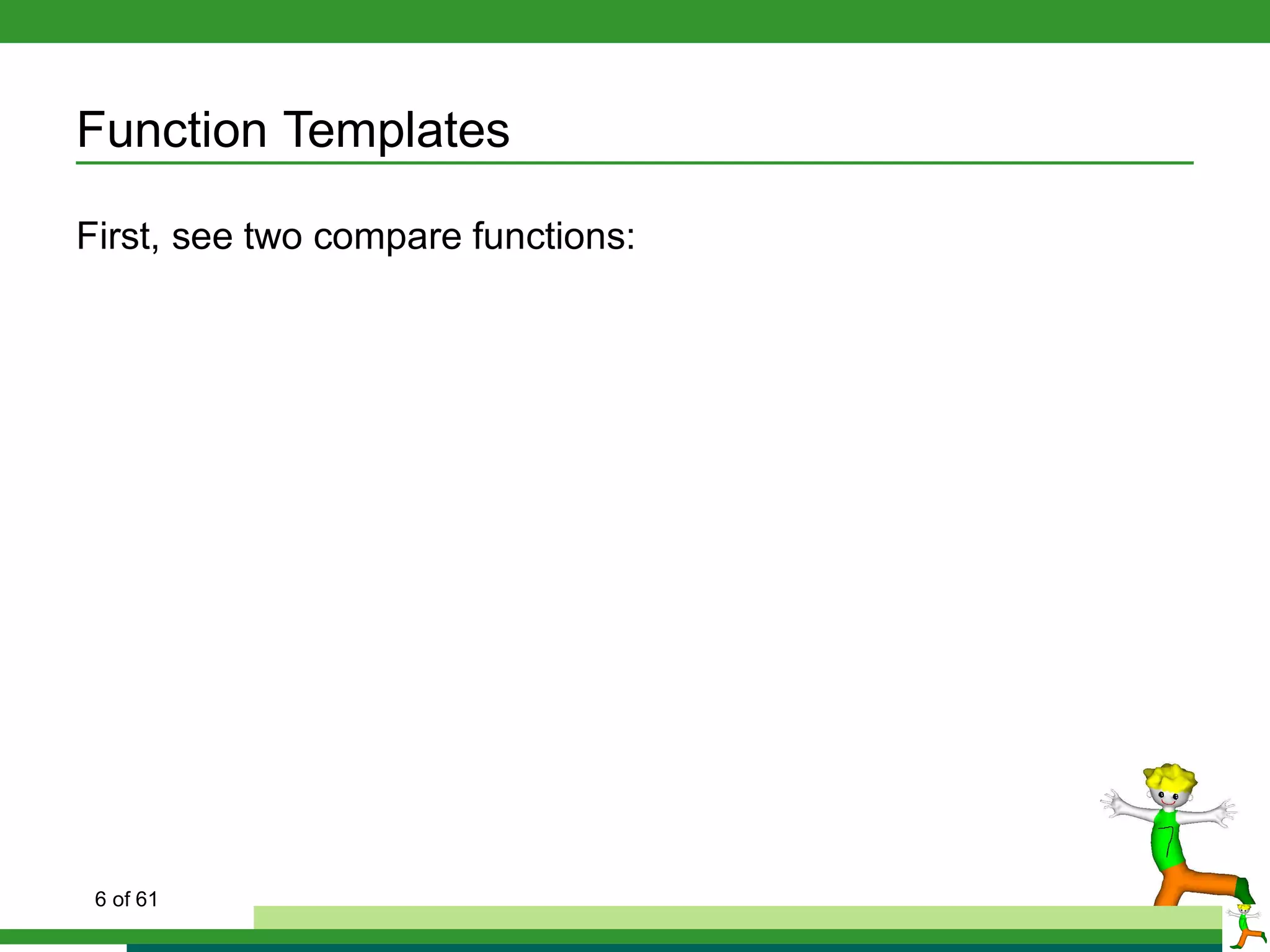 Function Templates

First, see two compare functions:

6 of 61